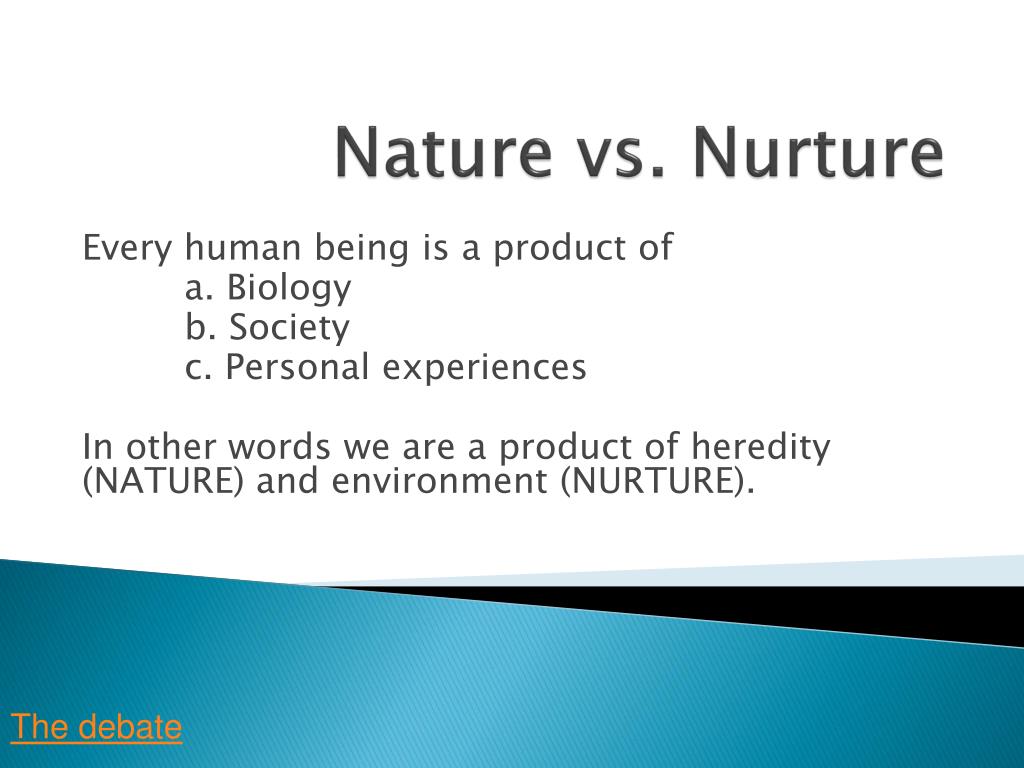 Nature vs. Nurture

Every human being is a product of
a. Biology
b. Society
c. Personal experiences

In other words we are a product of heredity (NATURE) and environment (NURTURE).

The debate